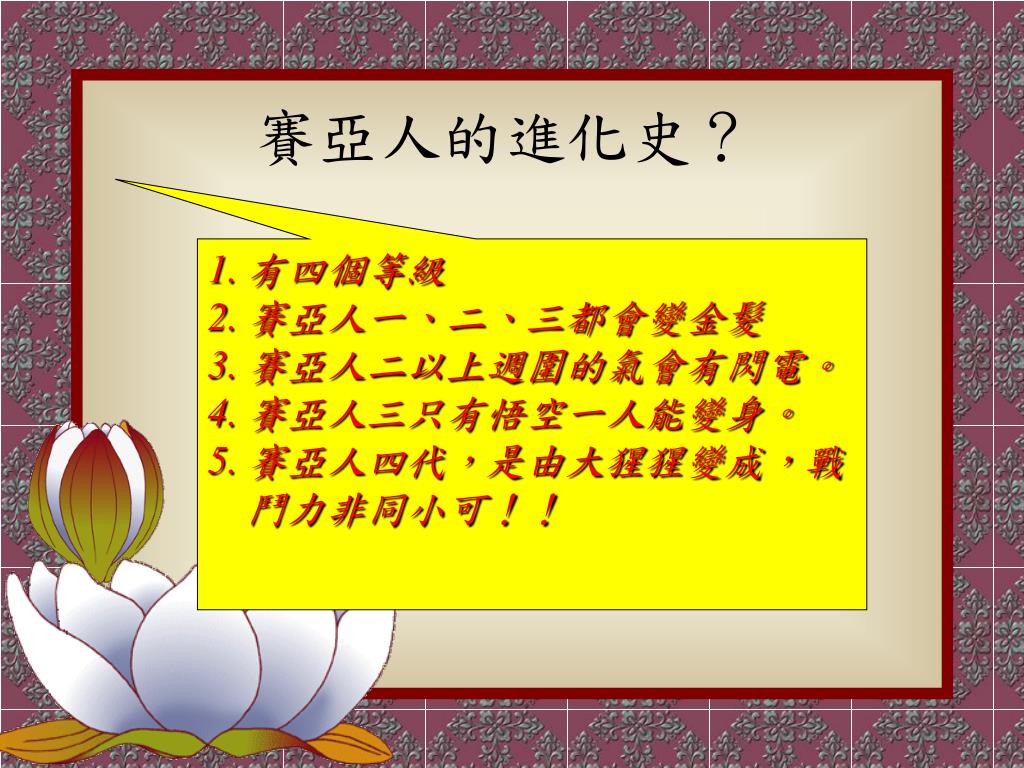 賽亞人的進化史？

1. 有四個等級
2. 賽亞人一、二、三都會變金髮
3. 賽亞人二以上週圍的氣會有閃電。
4. 賽亞人三只有悟空一人能變身。
5. 賽亞人四代，是由大猩猩變成，戰鬥力非同小可！！